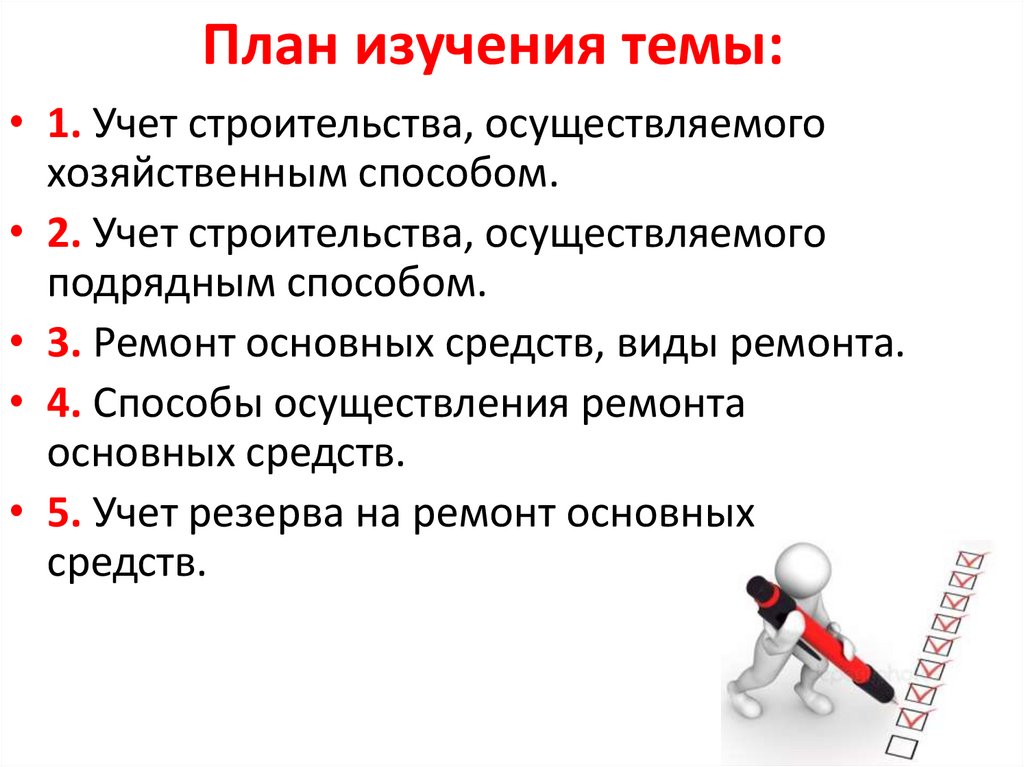 План изучения темы:

• 1. Учет строительства, осуществляемого хозяйственным способом.
• 2. Учет строительства, осуществляемого подрядным способом.
• 3. Ремонт основных средств, виды ремонта.
• 4. Способы осуществления ремонта основных средств.
• 5. Учет резерва на ремонт основных средств.